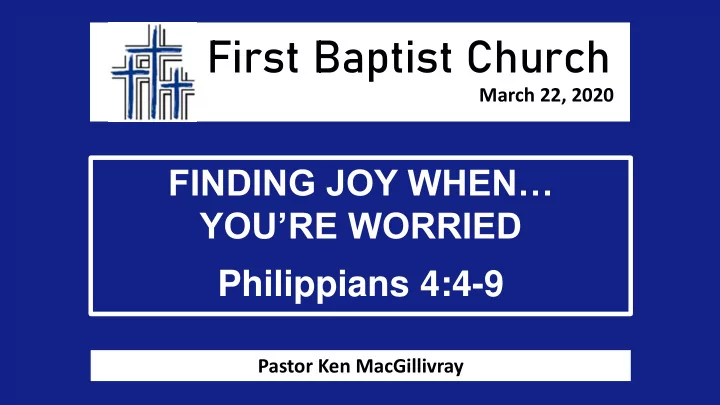 First Baptist Church
March 22, 2020

FINDING JOY WHEN…
YOU'RE WORRIED

Philippians 4:4-9

Pastor Ken MacGillivray